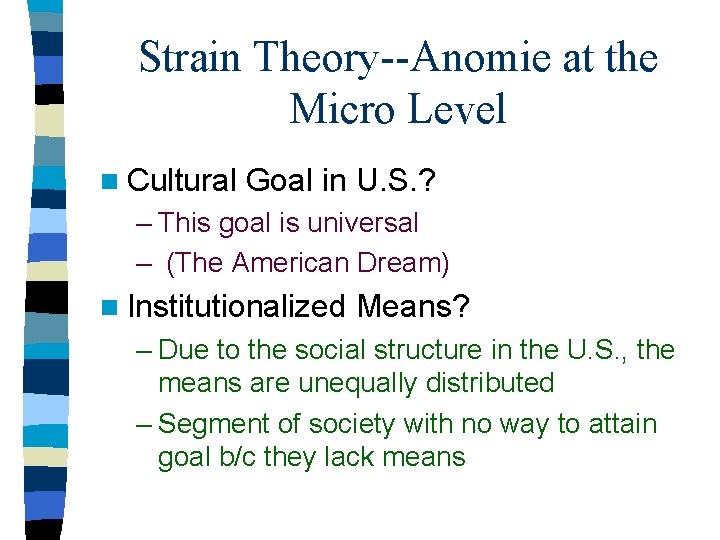 Strain Theory--Anomie at the Micro Level

Cultural Goal in U.S.?
– This goal is universal
– (The American Dream)

Institutionalized Means?
– Due to the social structure in the U.S., the means are unequally distributed
– Segment of society with no way to attain goal b/c they lack means